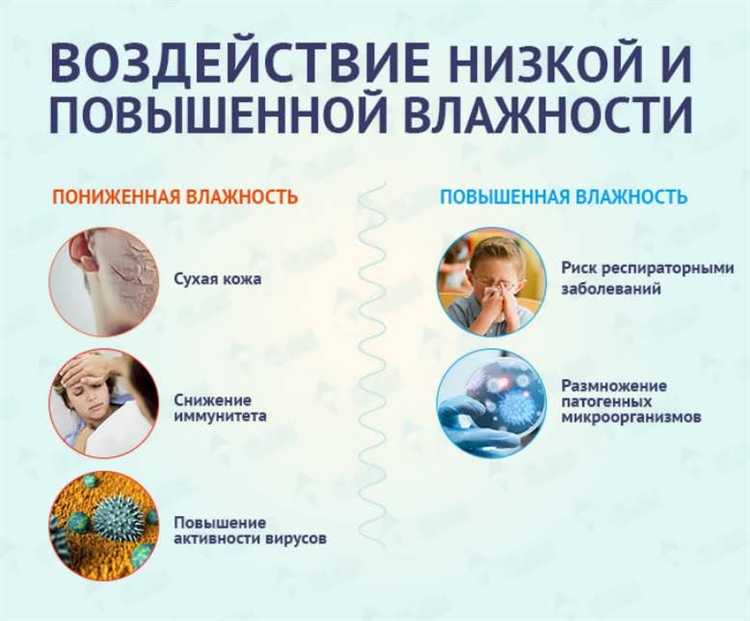 ВОЗДЕЙСТВИЕ НИЗКОЙ И ПОВЫШЕННОЙ ВЛАЖНОСТИ

ПОНИЖЕННАЯ ВЛАЖНОСТЬ

Сухая кожа

Снижение иммунитета

Повышение активности вирусов

ПОВЫШЕННАЯ ВЛАЖНОСТЬ

Риск респираторными заболеваний

Размножение патогенных микроорганизмов